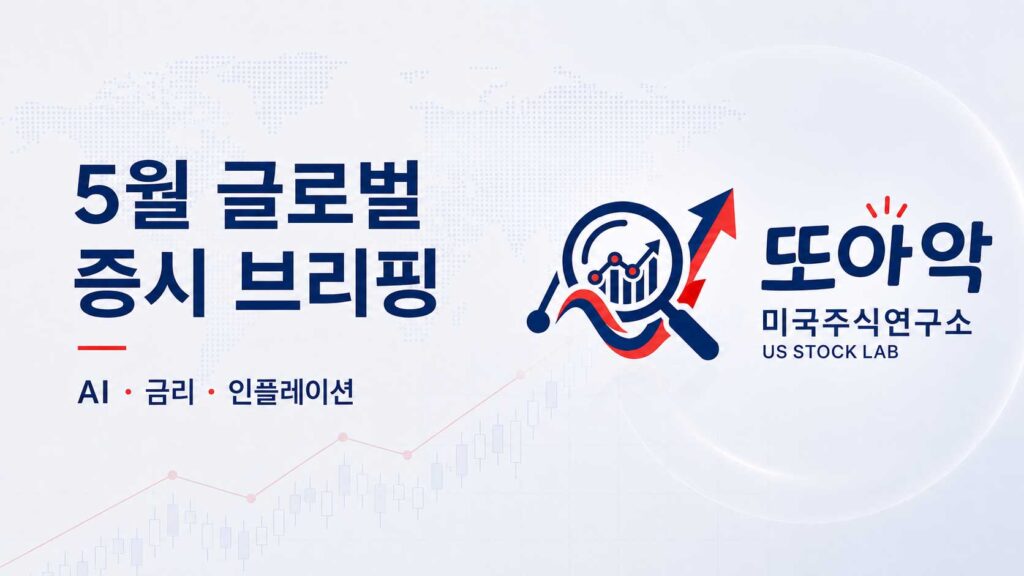 5월 글로벌
증시 브리핑

AI · 금리 · 인플레이션

또아악
미국주식연구소
US STOCK LAB